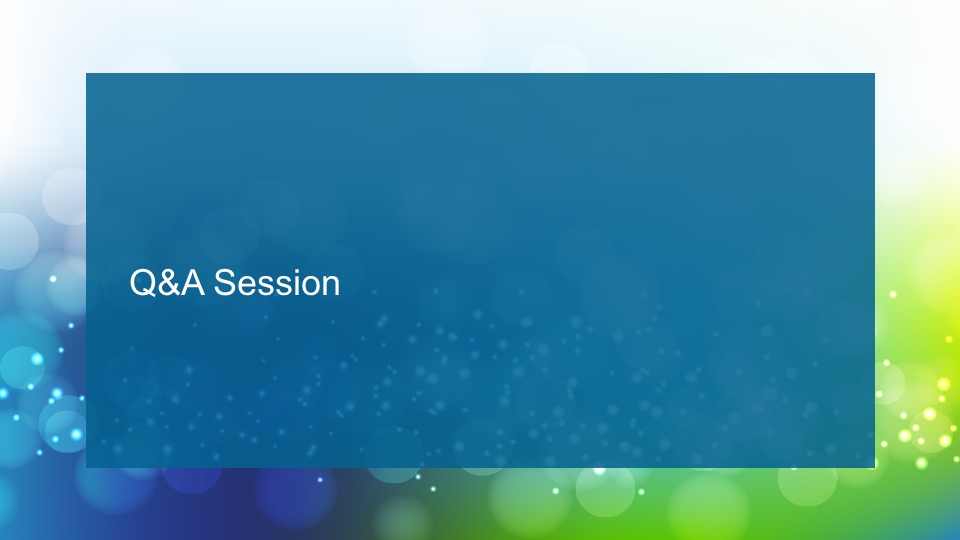 Q&A Session